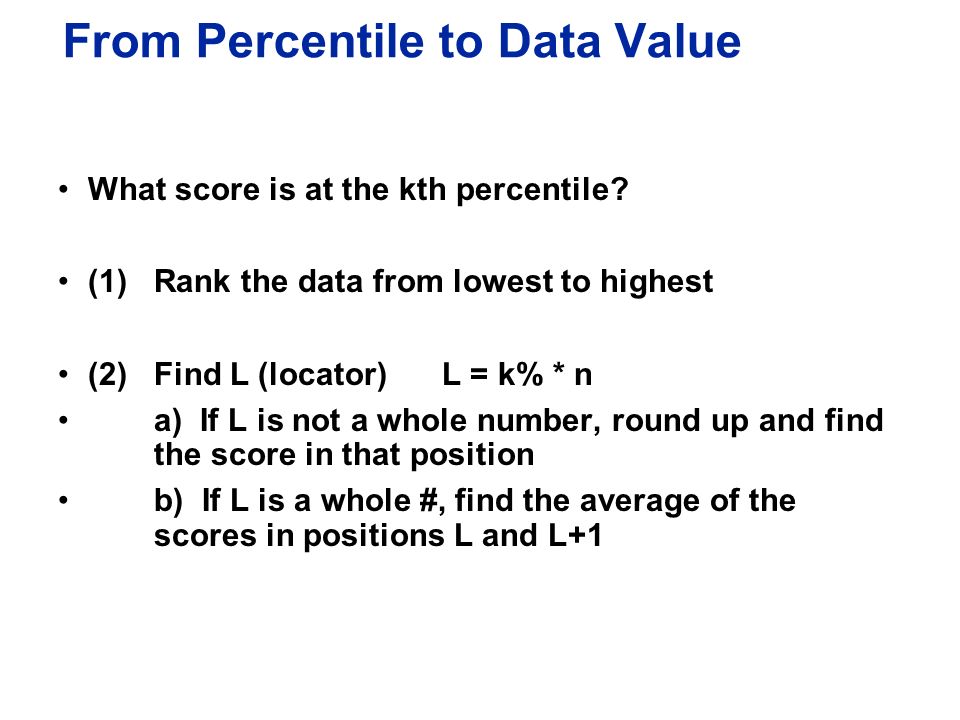 From Percentile to Data Value

• What score is at the kth percentile?

• (1) Rank the data from lowest to highest

• (2) Find L (locator) L = k% * n

• a) If L is not a whole number, round up and find the score in that position

• b) If L is a whole #, find the average of the scores in positions L and L+1